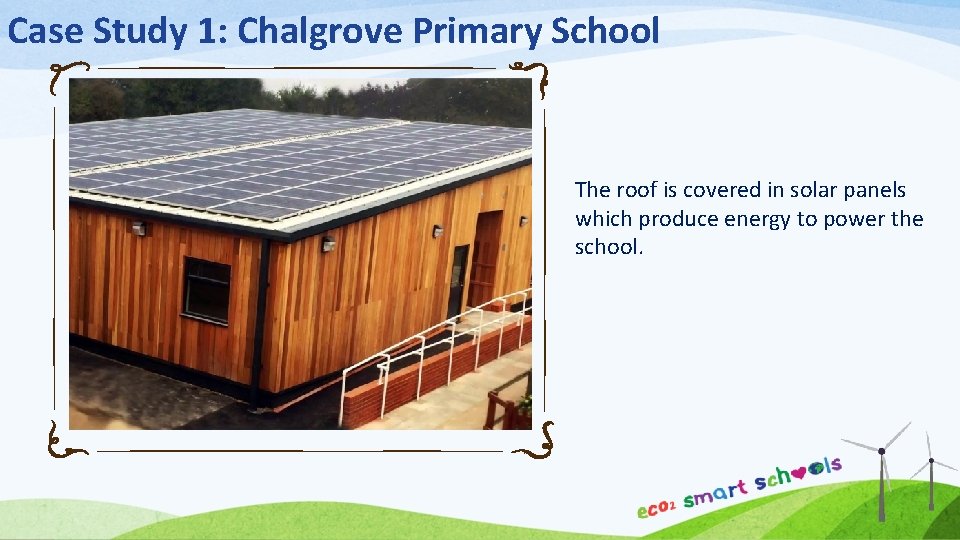 Case Study 1: Chalgrove Primary School

The roof is covered in solar panels which produce energy to power the school.

eco₂ smart schools